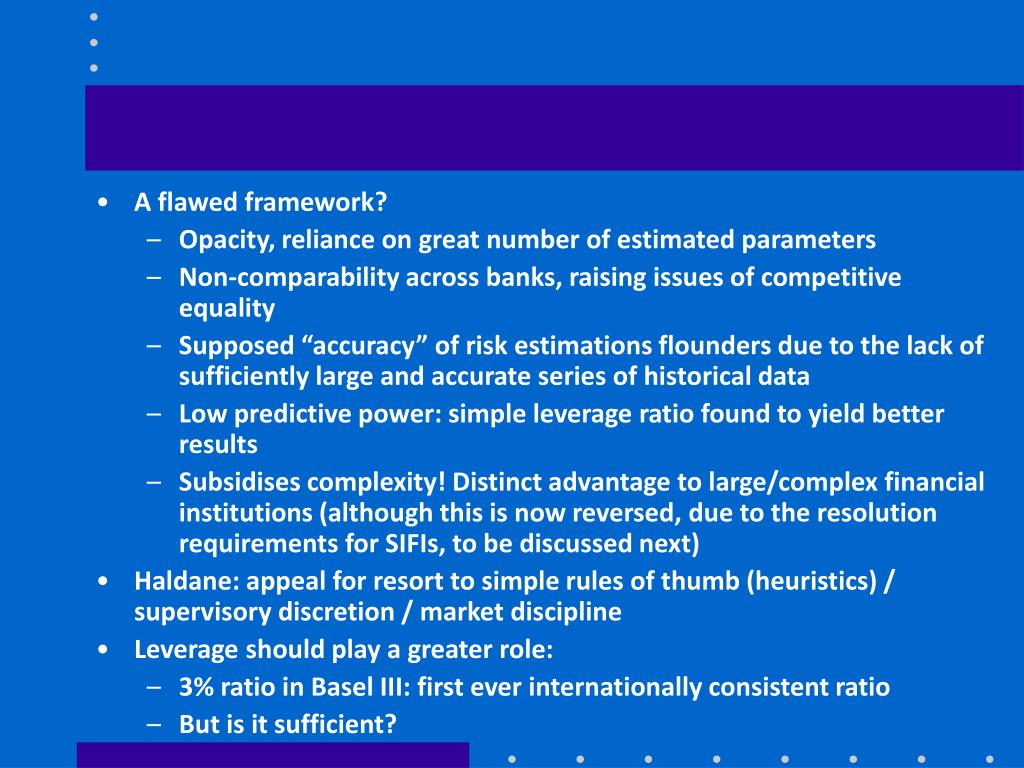 • A flawed framework?
– Opacity, reliance on great number of estimated parameters
– Non-comparability across banks, raising issues of competitive equality
– Supposed “accuracy” of risk estimations flounders due to the lack of sufficiently large and accurate series of historical data
– Low predictive power: simple leverage ratio found to yield better results
– Subsidises complexity! Distinct advantage to large/complex financial institutions (although this is now reversed, due to the resolution requirements for SIFIs, to be discussed next)
• Haldane: appeal for resort to simple rules of thumb (heuristics) / supervisory discretion / market discipline
• Leverage should play a greater role:
– 3% ratio in Basel III: first ever internationally consistent ratio
– But is it sufficient?